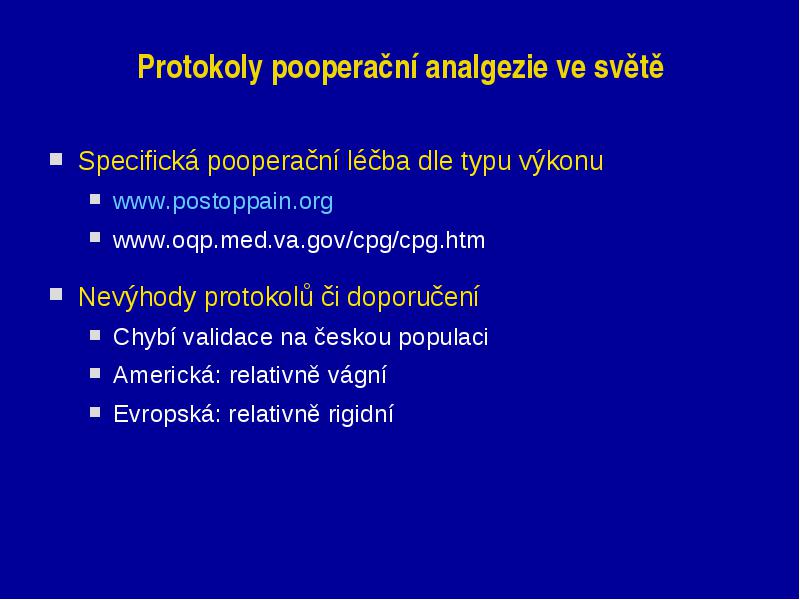 Protokoly pooperační analgezie ve světě

Specifická pooperační léčba dle typu výkonu

www.postoppain.org

www.oqp.med.va.gov/cpg/cpg.htm

Nevýhody protokolů či doporučení

Chybí validace na českou populaci

Americká: relativně vágní

Evropská: relativně rigidní